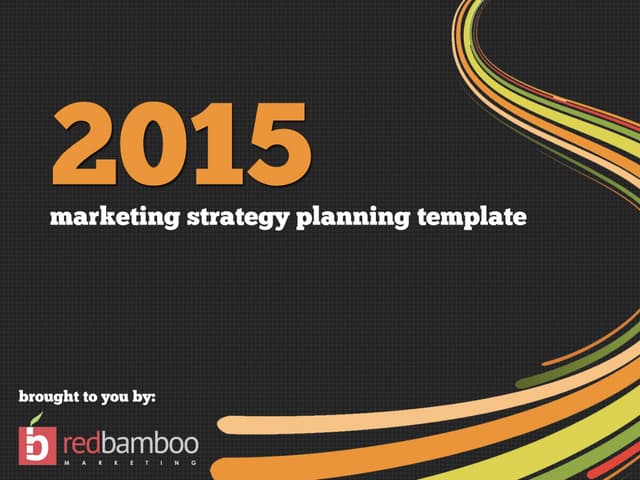 2015
marketing strategy planning template

brought to you by:

redbamboo
MARKETING